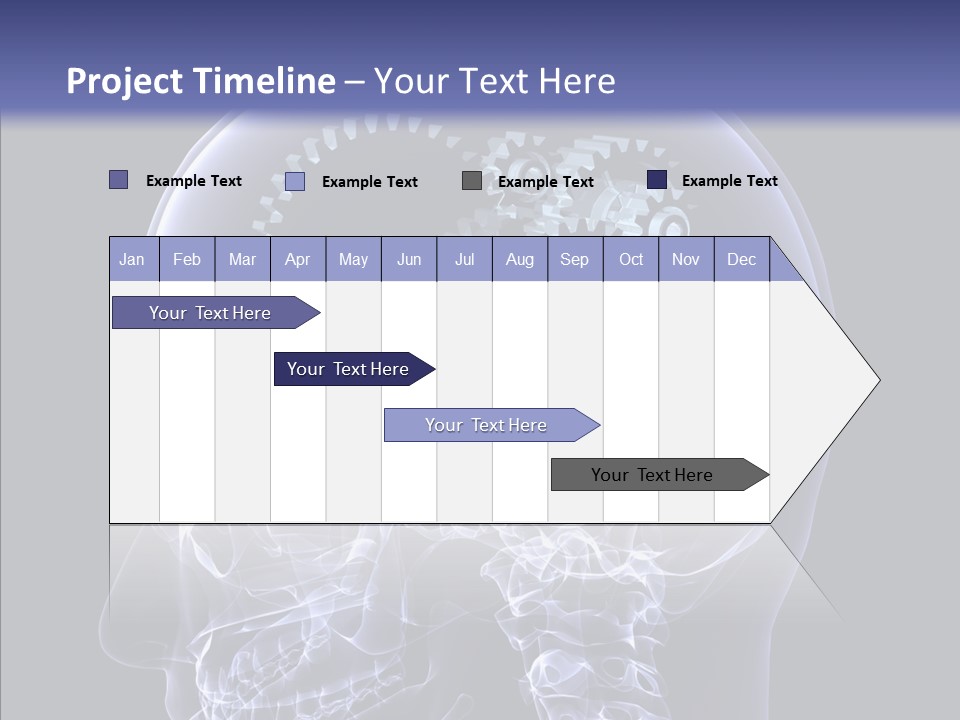 Project Timeline – Your Text Here

Example Text Example Text Example Text Example Text

| Jan | Feb | Mar | Apr | May | Jun | Jul | Aug | Sep | Oct | Nov | Dec |
|---|---|---|---|---|---|---|---|---|---|---|---|

Your Text Here

Your Text Here

Your Text Here

Your Text Here